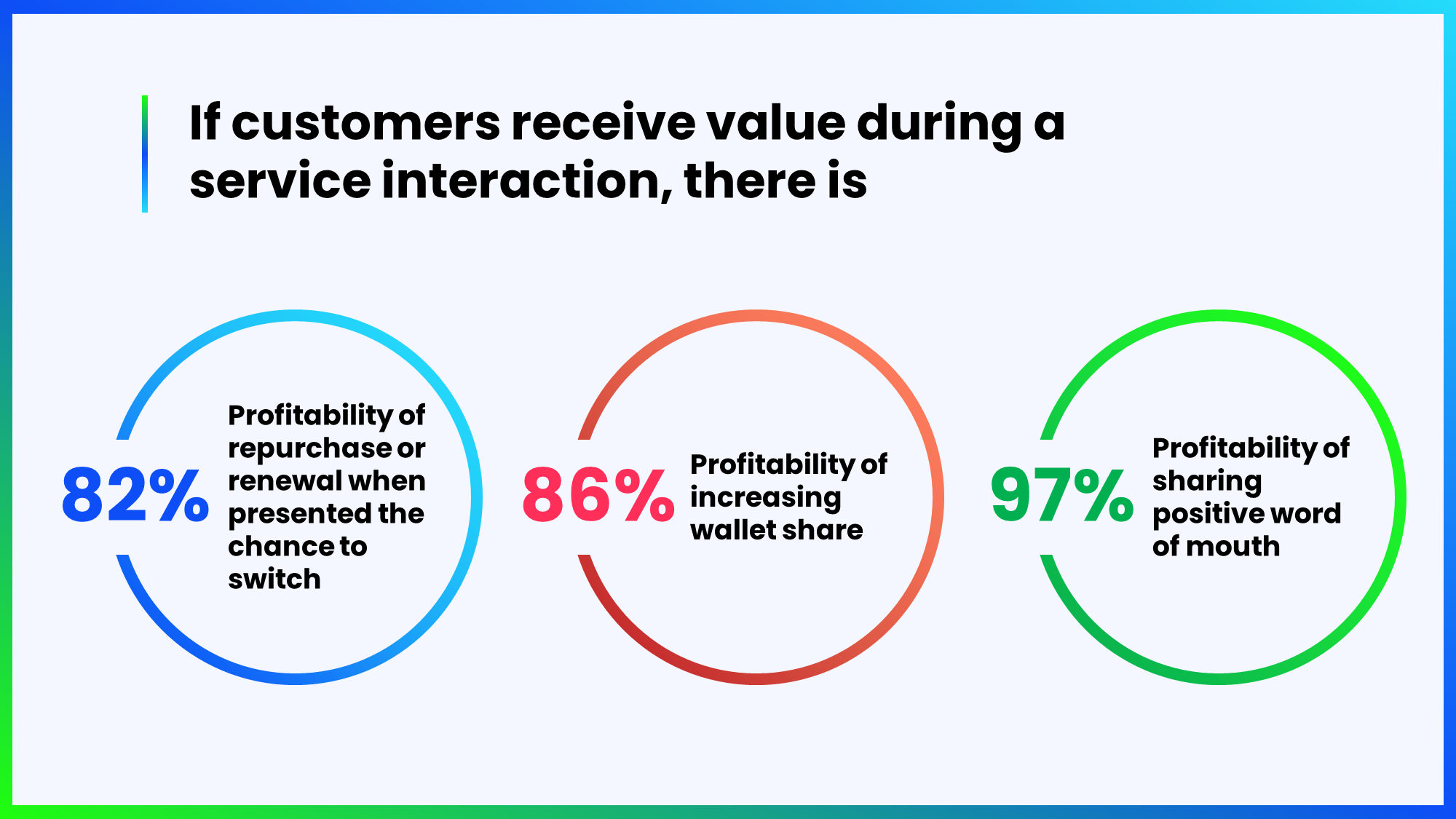 If customers receive value during a service interaction, there is

82% Profitability of repurchase or renewal when presented the chance to switch

86% Profitability of increasing wallet share

97% Profitability of sharing positive word of mouth